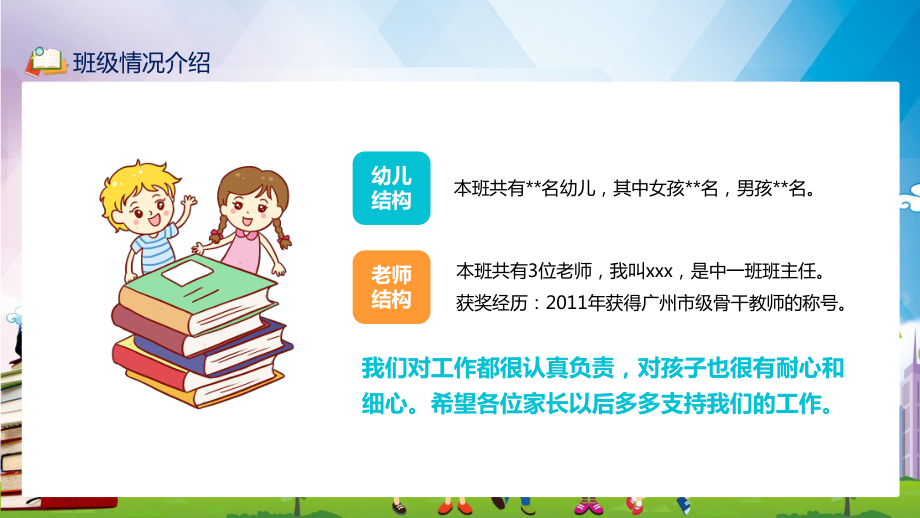 班级情况介绍

幼儿结构

本班共有**名幼儿，其中女孩**名，男孩**名。

老师结构

本班共有3位老师，我叫xxx，是中一班班主任。
获奖经历：2011年获得广州市级骨干教师的称号。

我们对工作都很认真负责，对孩子也很有耐心和细心。希望各位家长以后多多支持我们的工作。